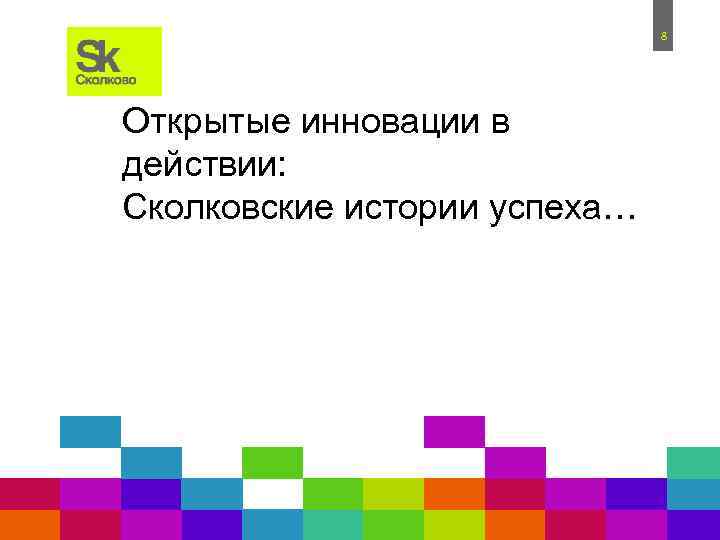 Sk
Сколково

8

Открытые инновации в действии:
Сколковские истории успеха…